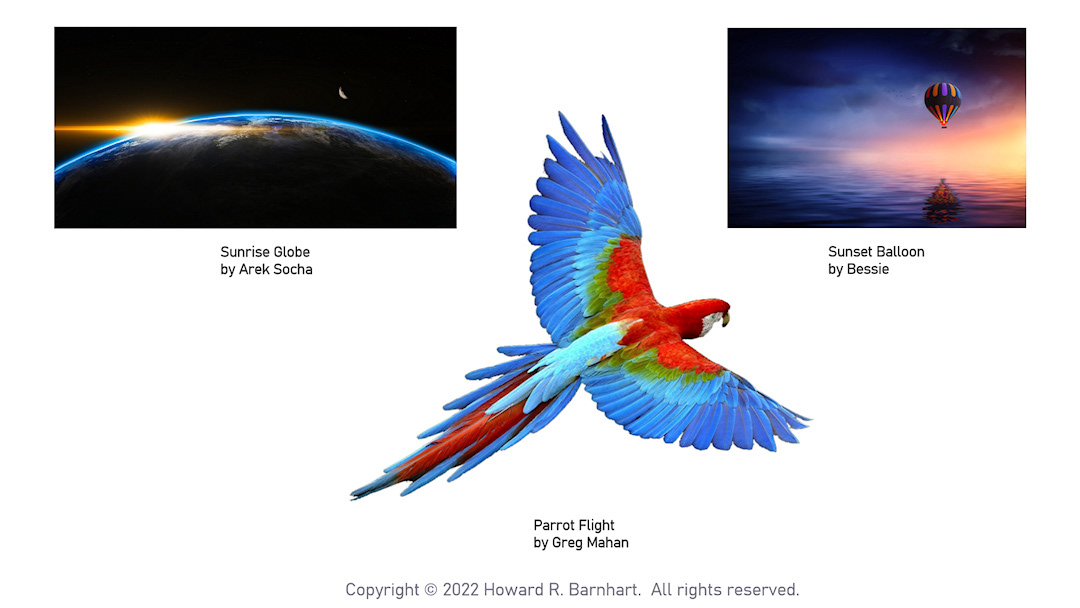 Sunrise Globe
by Arek Socha

Sunset Balloon
by Bessie

Parrot Flight
by Greg Mahan

Copyright © 2022 Howard R. Barnhart. All rights reserved.